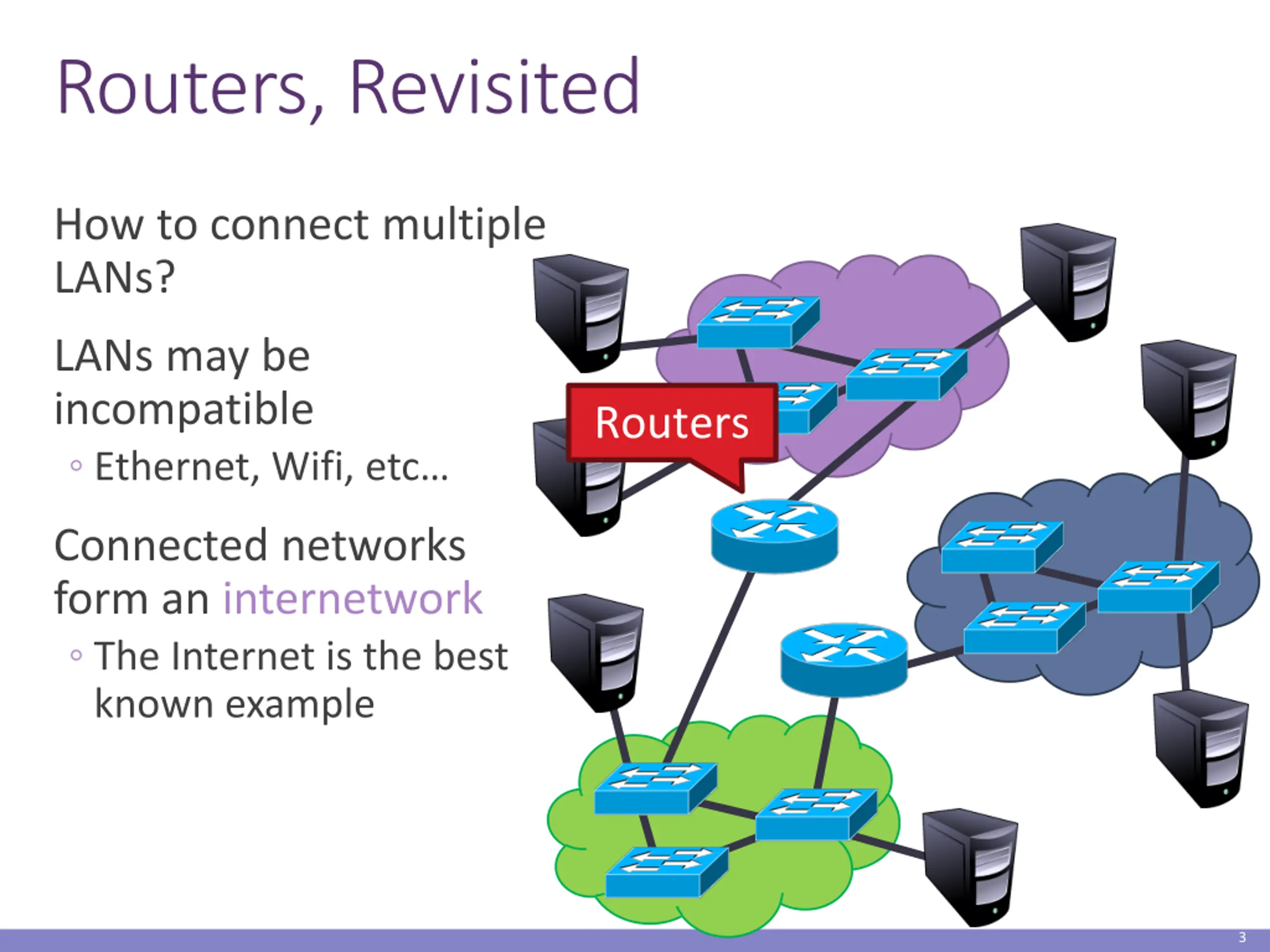 Routers, Revisited

How to connect multiple LANs?

LANs may be incompatible
◦ Ethernet, Wifi, etc…

Connected networks form an internetwork
◦ The Internet is the best known example

Routers

3